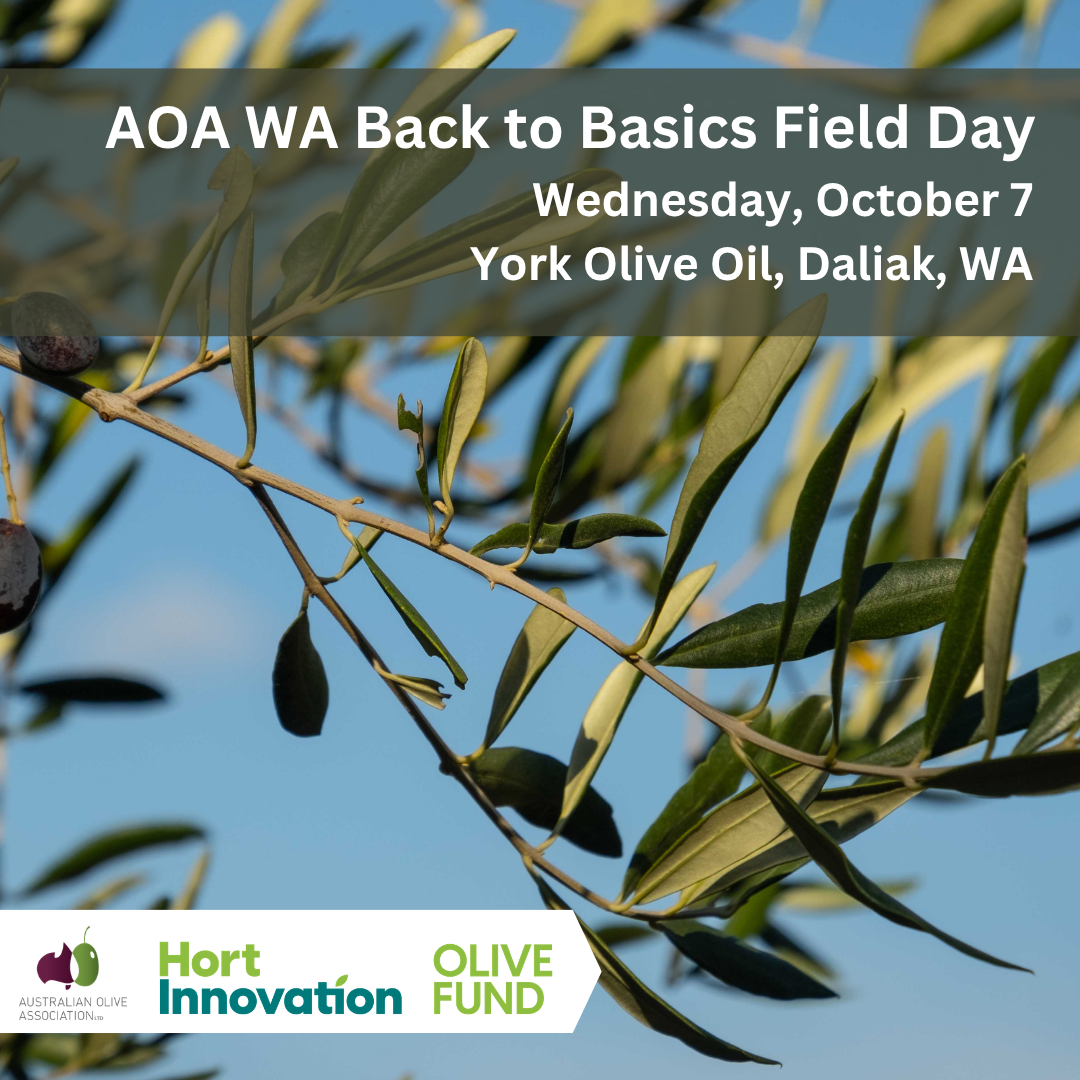 AOA WA Back to Basics Field Day
Wednesday, October 7
York Olive Oil, Daliak, WA

AUSTRALIAN OLIVE ASSOCIATION LTD

Hort Innovation

OLIVE FUND